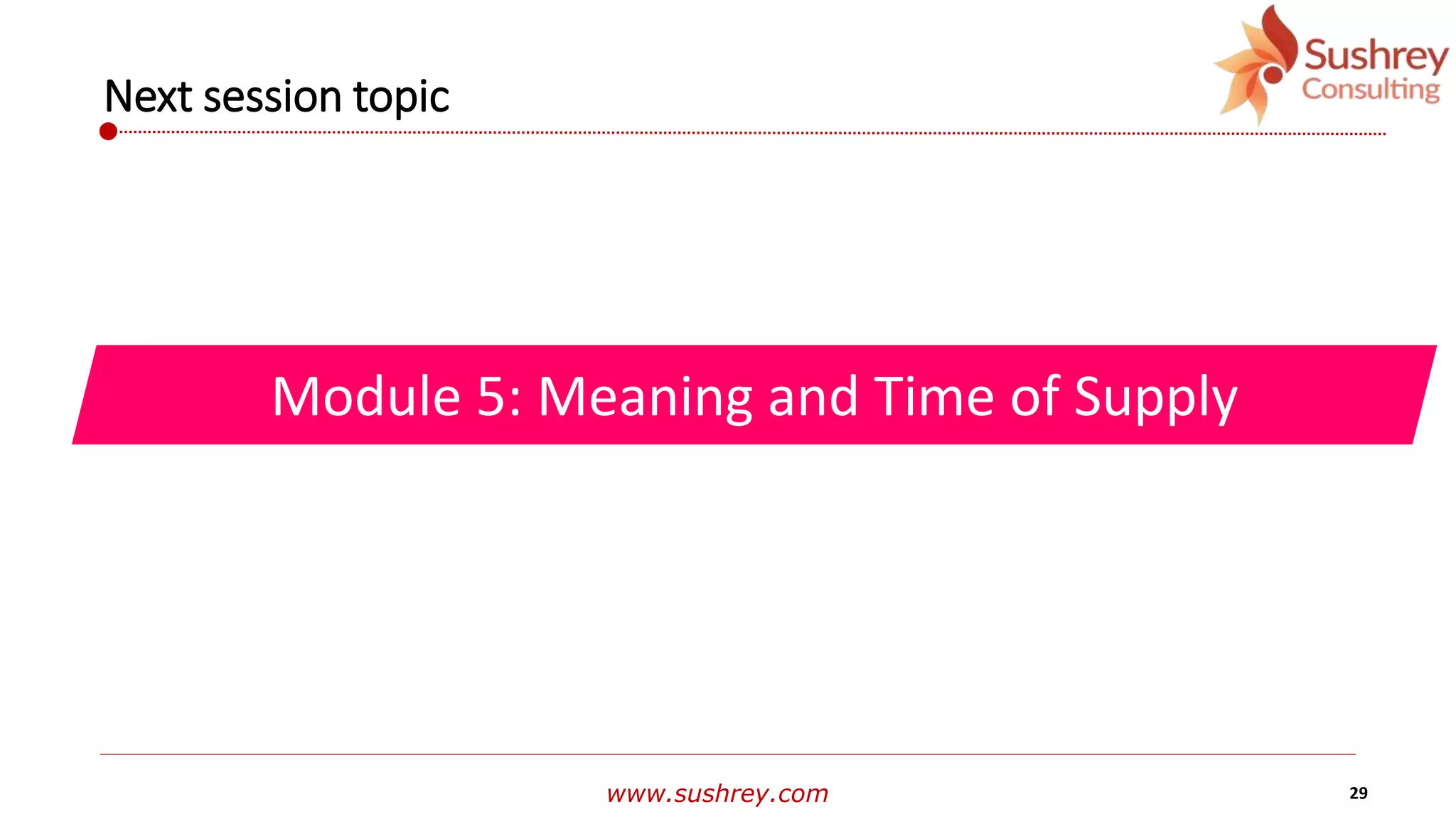 Next session topic

Sushrey Consulting

Module 5: Meaning and Time of Supply

www.sushrey.com

29